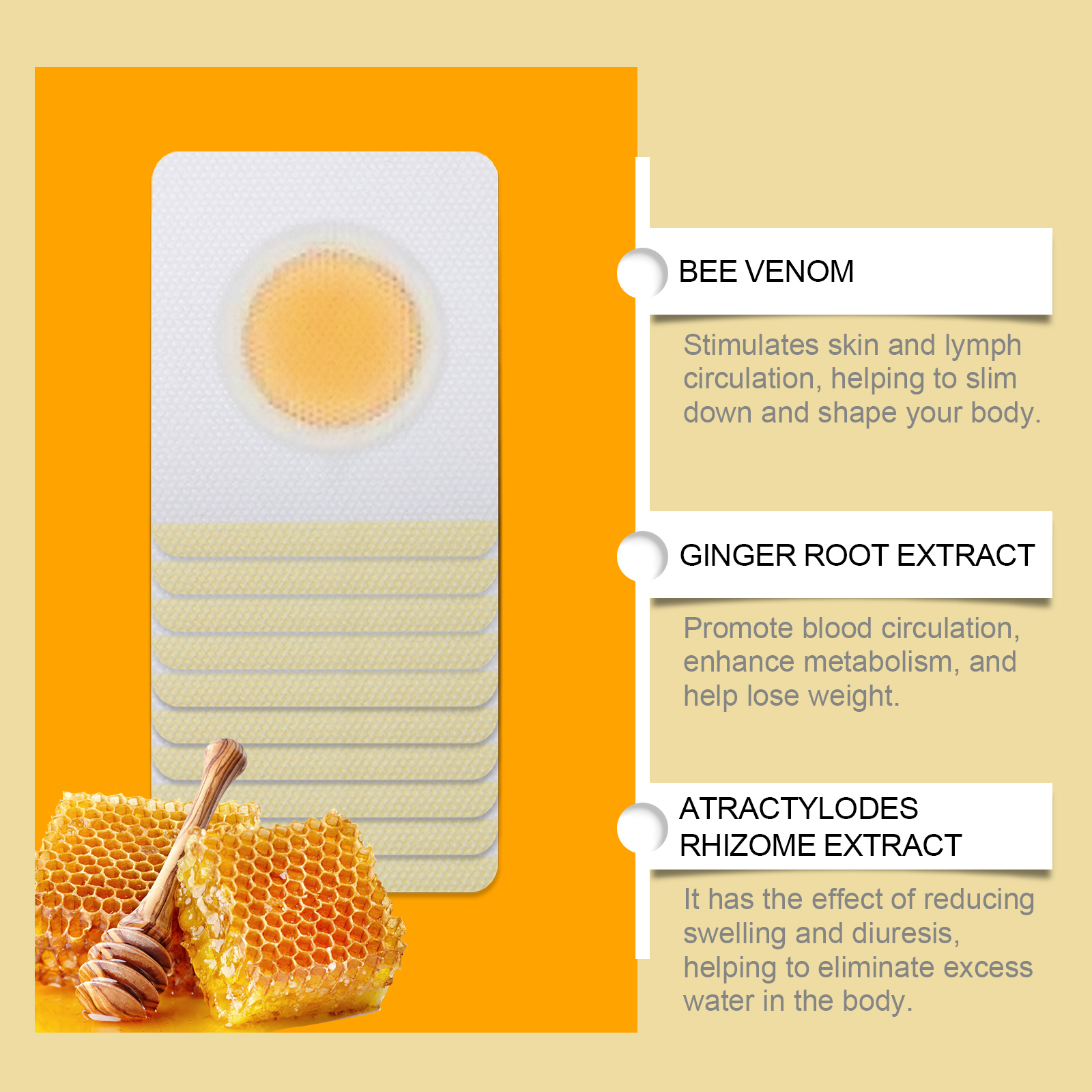 BEE VENOM

Stimulates skin and lymph circulation, helping to slim down and shape your body.

GINGER ROOT EXTRACT

Promote blood circulation, enhance metabolism, and help lose weight.

ATRACTYLODES RHIZOME EXTRACT

It has the effect of reducing swelling and diuresis, helping to eliminate excess water in the body.